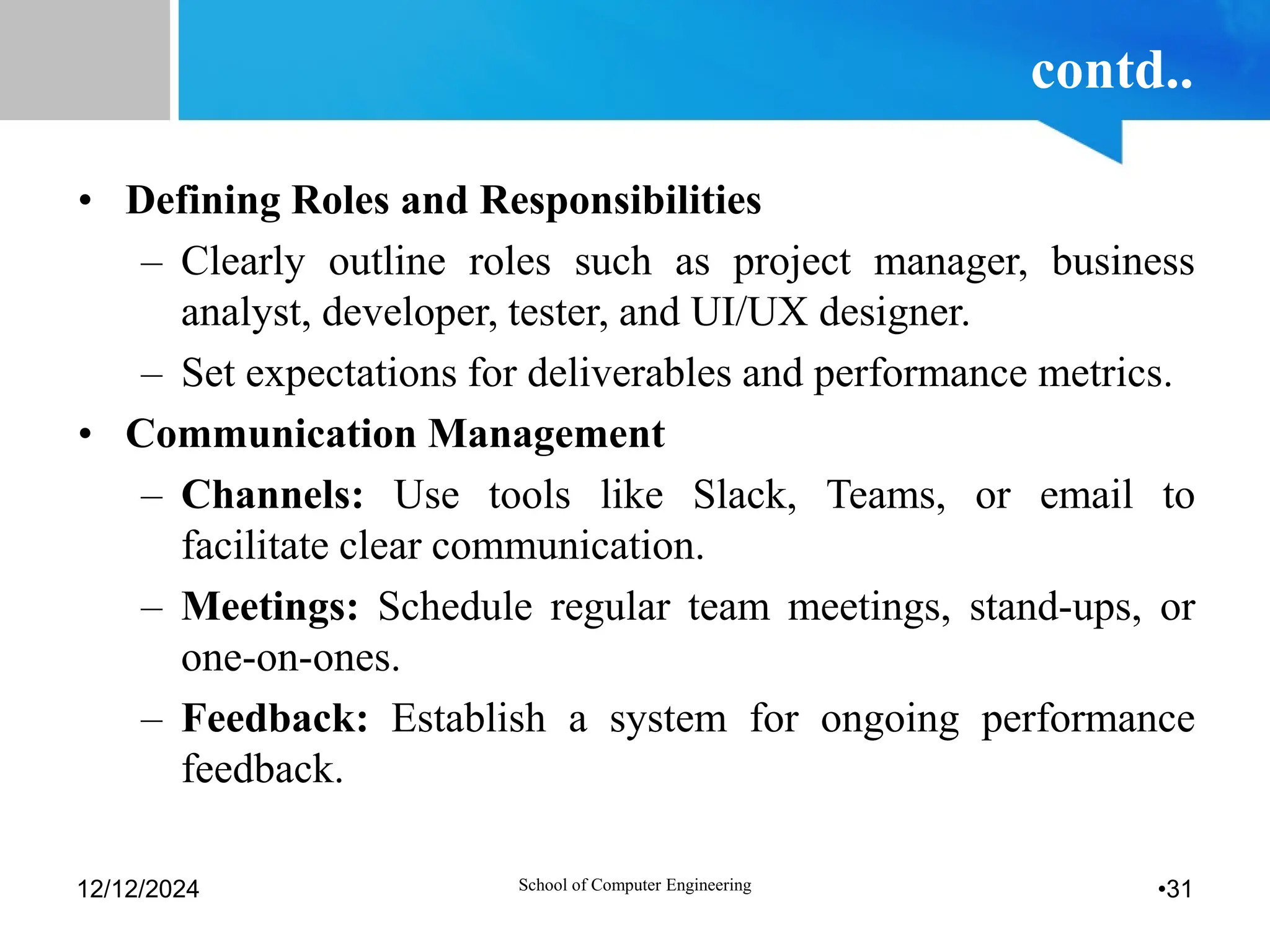 contd..

• Defining Roles and Responsibilities
  – Clearly outline roles such as project manager, business analyst, developer, tester, and UI/UX designer.
  – Set expectations for deliverables and performance metrics.
• Communication Management
  – Channels: Use tools like Slack, Teams, or email to facilitate clear communication.
  – Meetings: Schedule regular team meetings, stand-ups, or one-on-ones.
  – Feedback: Establish a system for ongoing performance feedback.

12/12/2024
School of Computer Engineering
•31